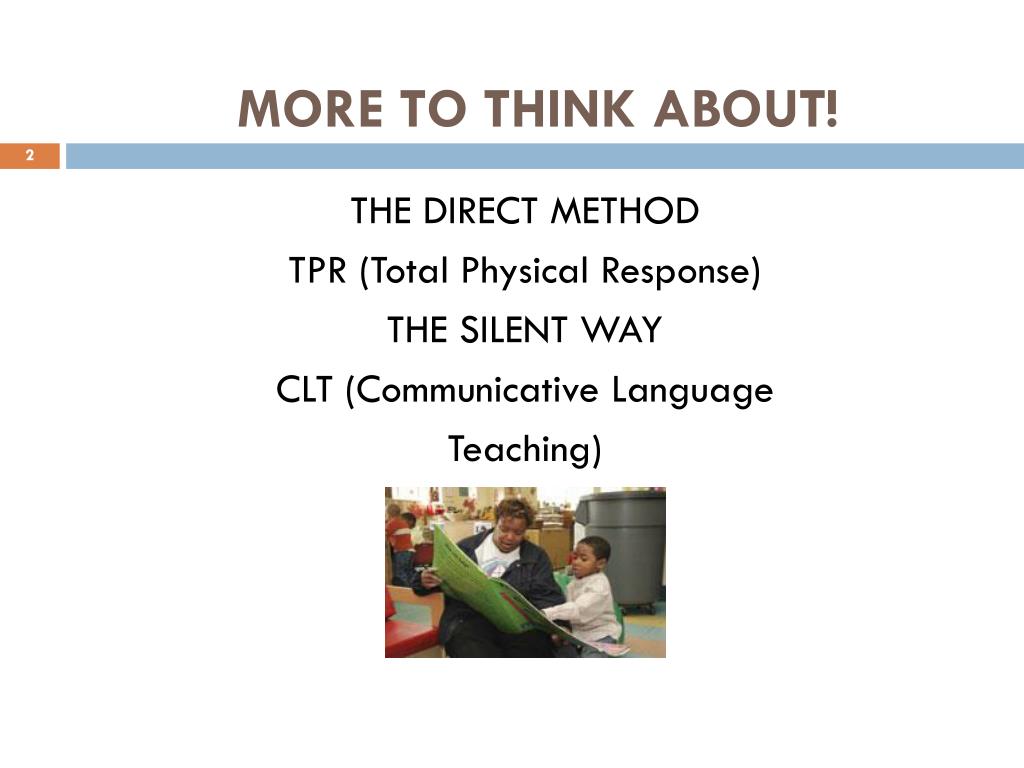 MORE TO THINK ABOUT!

2

THE DIRECT METHOD

TPR (Total Physical Response)

THE SILENT WAY

CLT (Communicative Language Teaching)